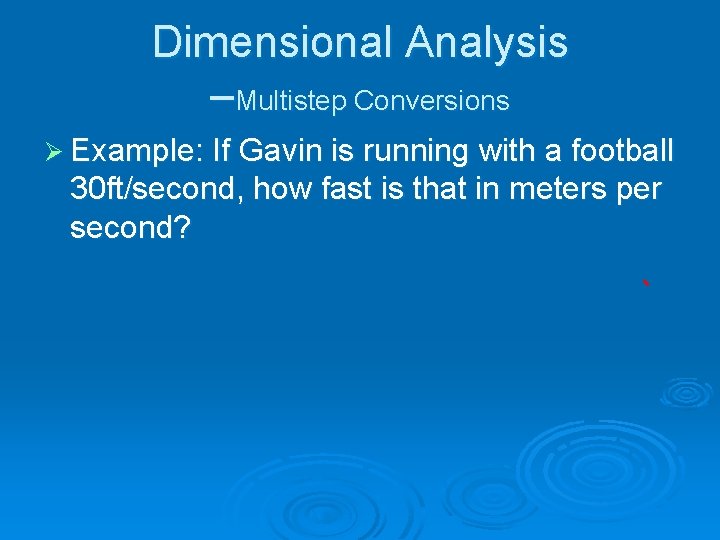 Dimensional Analysis

–Multistep Conversions

➢ Example: If Gavin is running with a football 30ft/second, how fast is that in meters per second?